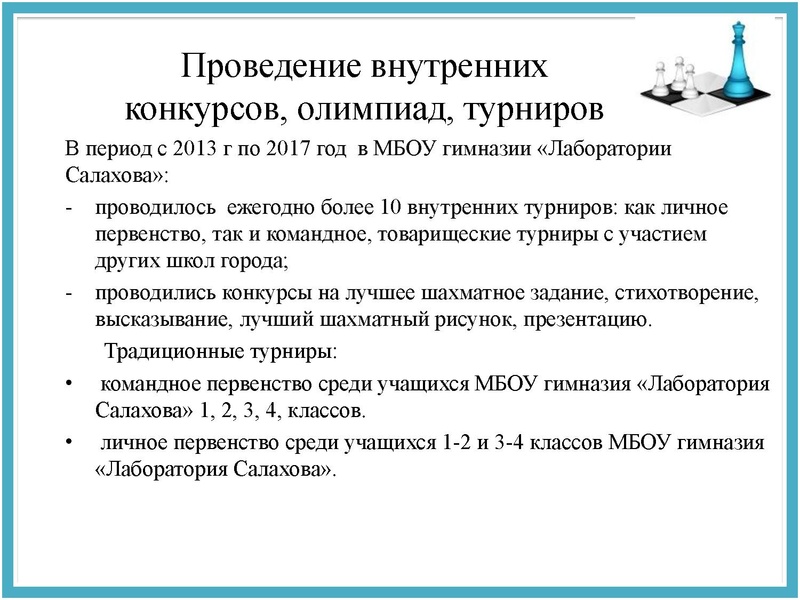 Проведение внутренних конкурсов, олимпиад, турниров

В период с 2013 г по 2017 год в МБОУ гимназии «Лаборатории Салахова»:

- проводилось ежегодно более 10 внутренних турниров: как личное первенство, так и командное, товарищеские турниры с участием других школ города;
- проводились конкурсы на лучшее шахматное задание, стихотворение, высказывание, лучший шахматный рисунок, презентацию.

Традиционные турниры:

• командное первенство среди учащихся МБОУ гимназия «Лаборатория Салахова» 1, 2, 3, 4, классов.
• личное первенство среди учащихся 1-2 и 3-4 классов МБОУ гимназия «Лаборатория Салахова».